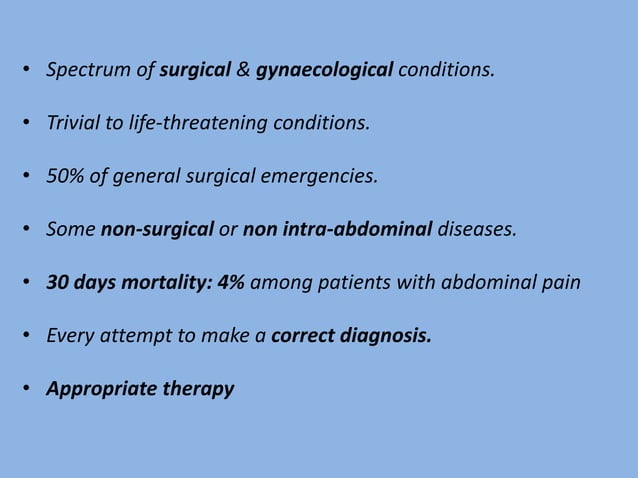 • Spectrum of surgical & gynaecological conditions.

• Trivial to life-threatening conditions.

• 50% of general surgical emergencies.

• Some non-surgical or non intra-abdominal diseases.

• 30 days mortality: 4% among patients with abdominal pain

• Every attempt to make a correct diagnosis.

• Appropriate therapy